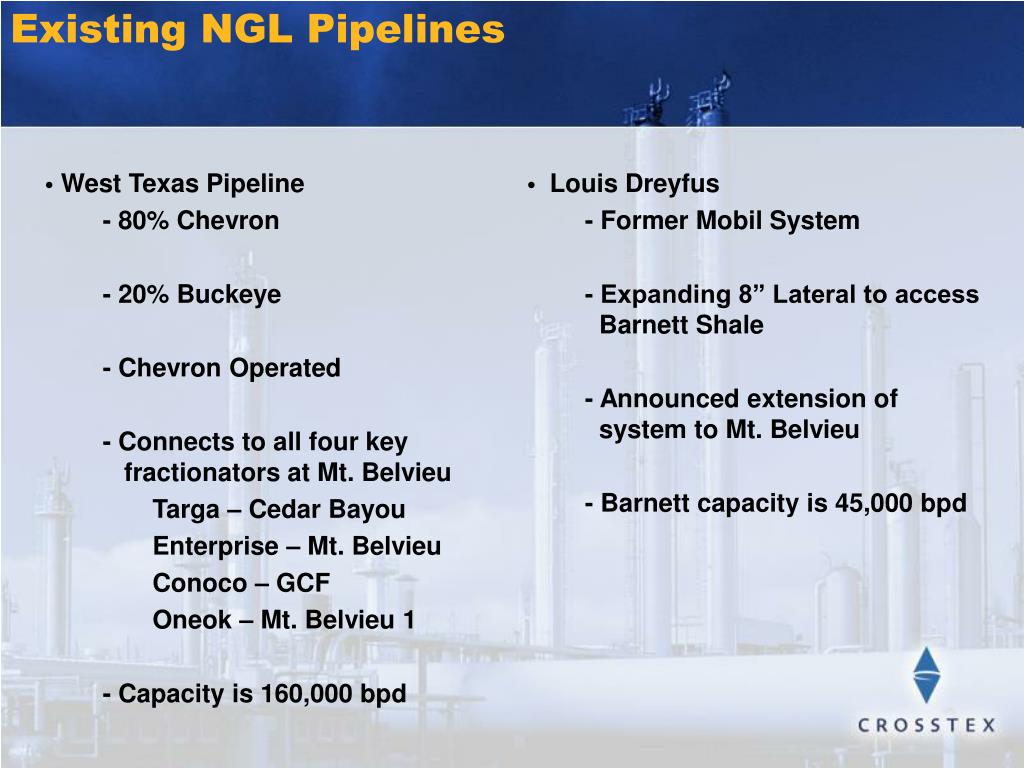 Existing NGL Pipelines

• West Texas Pipeline
- 80% Chevron

- 20% Buckeye

- Chevron Operated

- Connects to all four key fractionators at Mt. Belvieu
Targa – Cedar Bayou
Enterprise – Mt. Belvieu
Conoco – GCF
Oneok – Mt. Belvieu 1

- Capacity is 160,000 bpd

• Louis Dreyfus
- Former Mobil System

- Expanding 8” Lateral to access Barnett Shale

- Announced extension of system to Mt. Belvieu

- Barnett capacity is 45,000 bpd

CROSSTEX